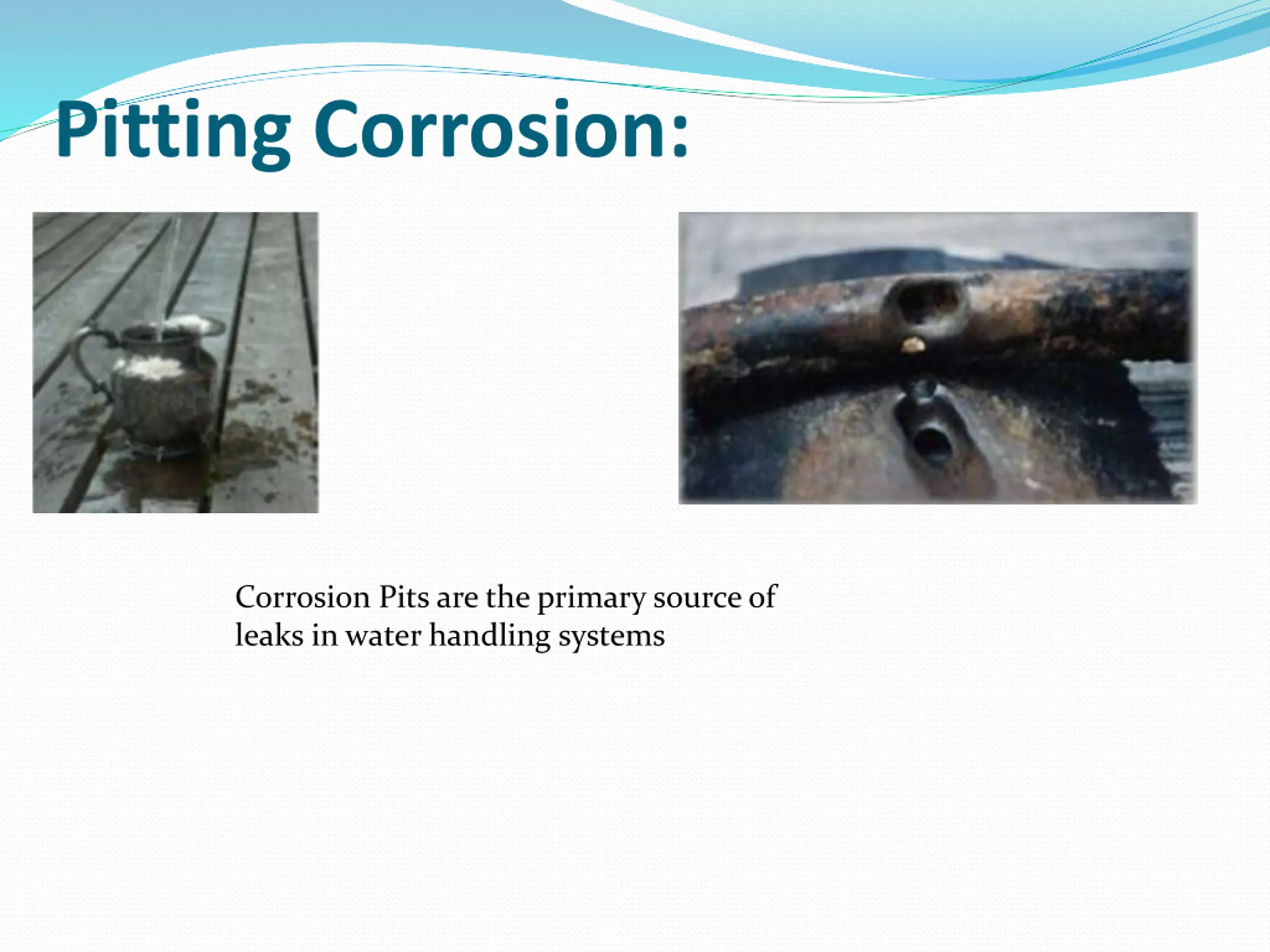 Pitting Corrosion:

Corrosion Pits are the primary source of leaks in water handling systems